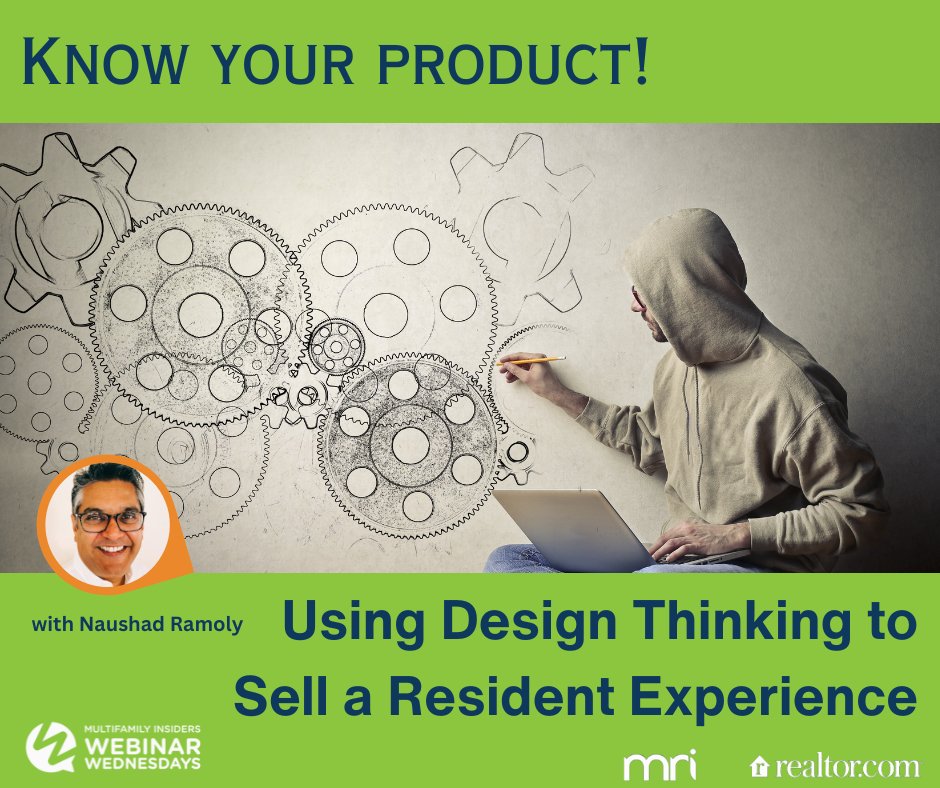 KNOW YOUR PRODUCT!

with Naushad Ramoly

Using Design Thinking to Sell a Resident Experience

MULTIFAMILY INSIDERS WEBINAR WEDNESDAYS

mri

realtor.com